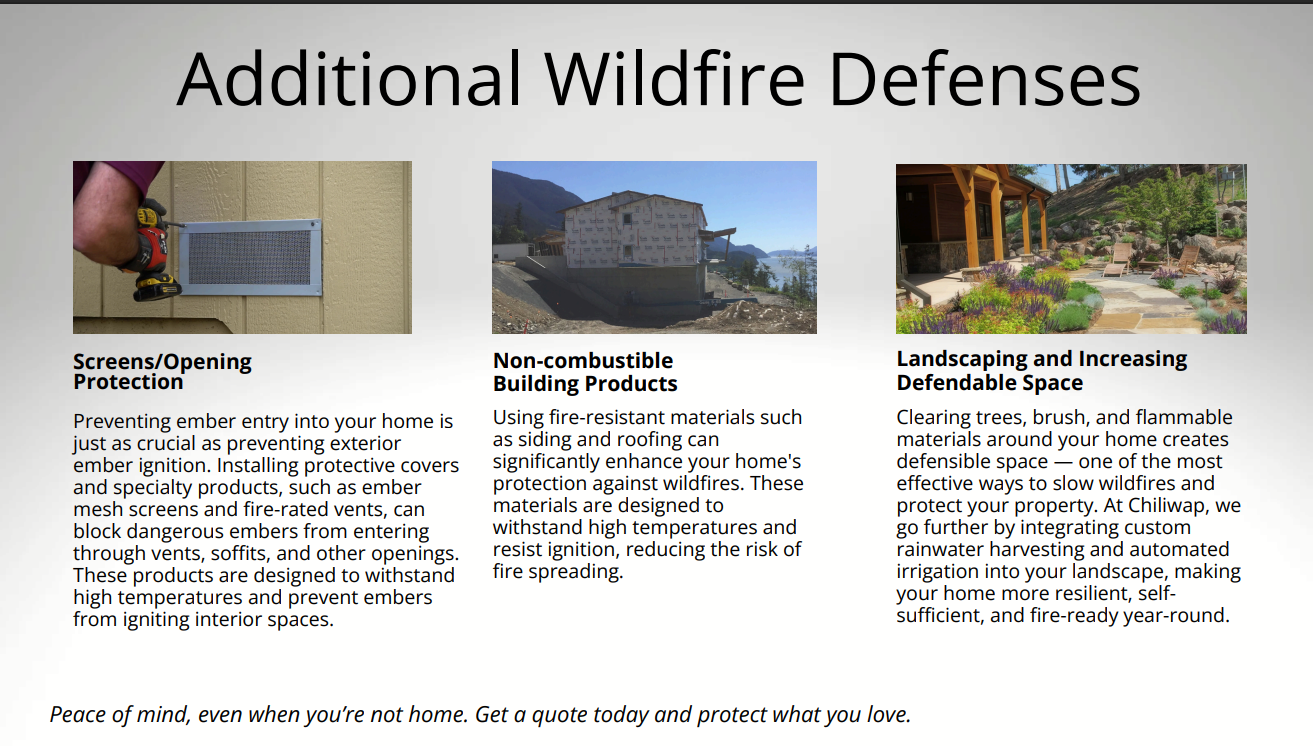 Additional Wildfire Defenses

Screens/Opening Protection

Preventing ember entry into your home is just as crucial as preventing exterior ember ignition. Installing protective covers and specialty products, such as ember mesh screens and fire-rated vents, can block dangerous embers from entering through vents, soffits, and other openings. These products are designed to withstand high temperatures and prevent embers from igniting interior spaces.

Non-combustible Building Products

Using fire-resistant materials such as siding and roofing can significantly enhance your home's protection against wildfires. These materials are designed to withstand high temperatures and resist ignition, reducing the risk of fire spreading.

Landscaping and Increasing Defendable Space

Clearing trees, brush, and flammable materials around your home creates defensible space — one of the most effective ways to slow wildfires and protect your property. At Chiliwap, we go further by integrating custom rainwater harvesting and automated irrigation into your landscape, making your home more resilient, self-sufficient, and fire-ready year-round.

Peace of mind, even when you're not home. Get a quote today and protect what you love.